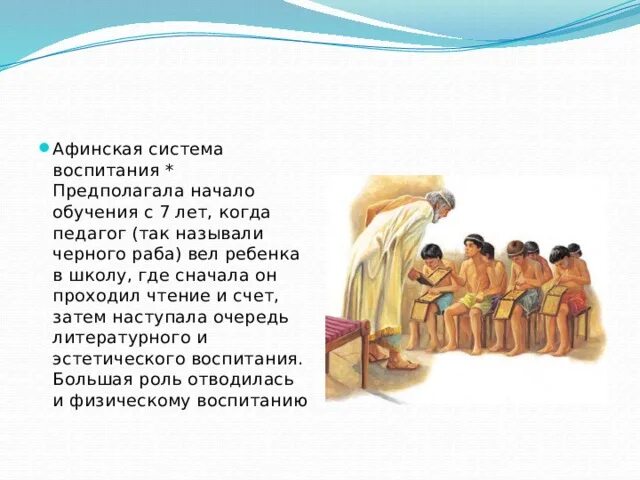 Афинская система воспитания * Предполагала начало обучения с 7 лет, когда педагог (так называли черного раба) вел ребенка в школу, где сначала он проходил чтение и счет, затем наступала очередь литературного и эстетического воспитания. Большая роль отводилась и физическому воспитанию